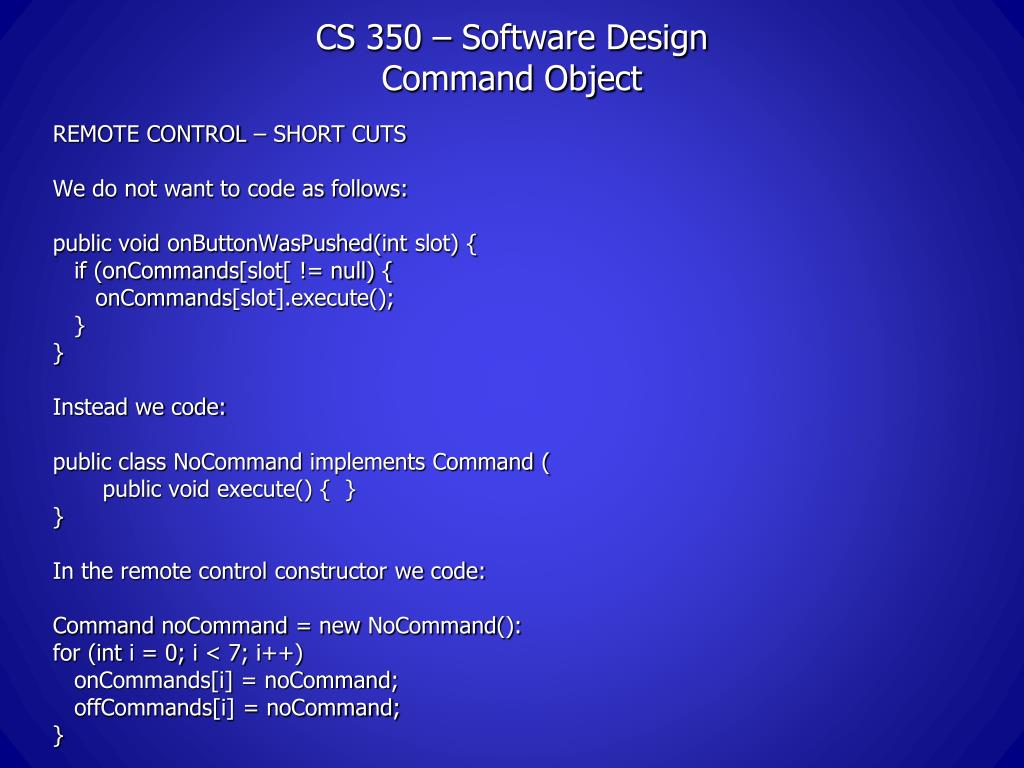 CS 350 – Software Design
Command Object

REMOTE CONTROL – SHORT CUTS

We do not want to code as follows:

public void onButtonWasPushed(int slot) {
if (onCommands[slot[ != null) {
onCommands[slot].execute();
}
}

Instead we code:

public class NoCommand implements Command (
public void execute() { }
}

In the remote control constructor we code:

Command noCommand = new NoCommand():
for (int i = 0; i < 7; i++)
onCommands[i] = noCommand;
offCommands[i] = noCommand;
}